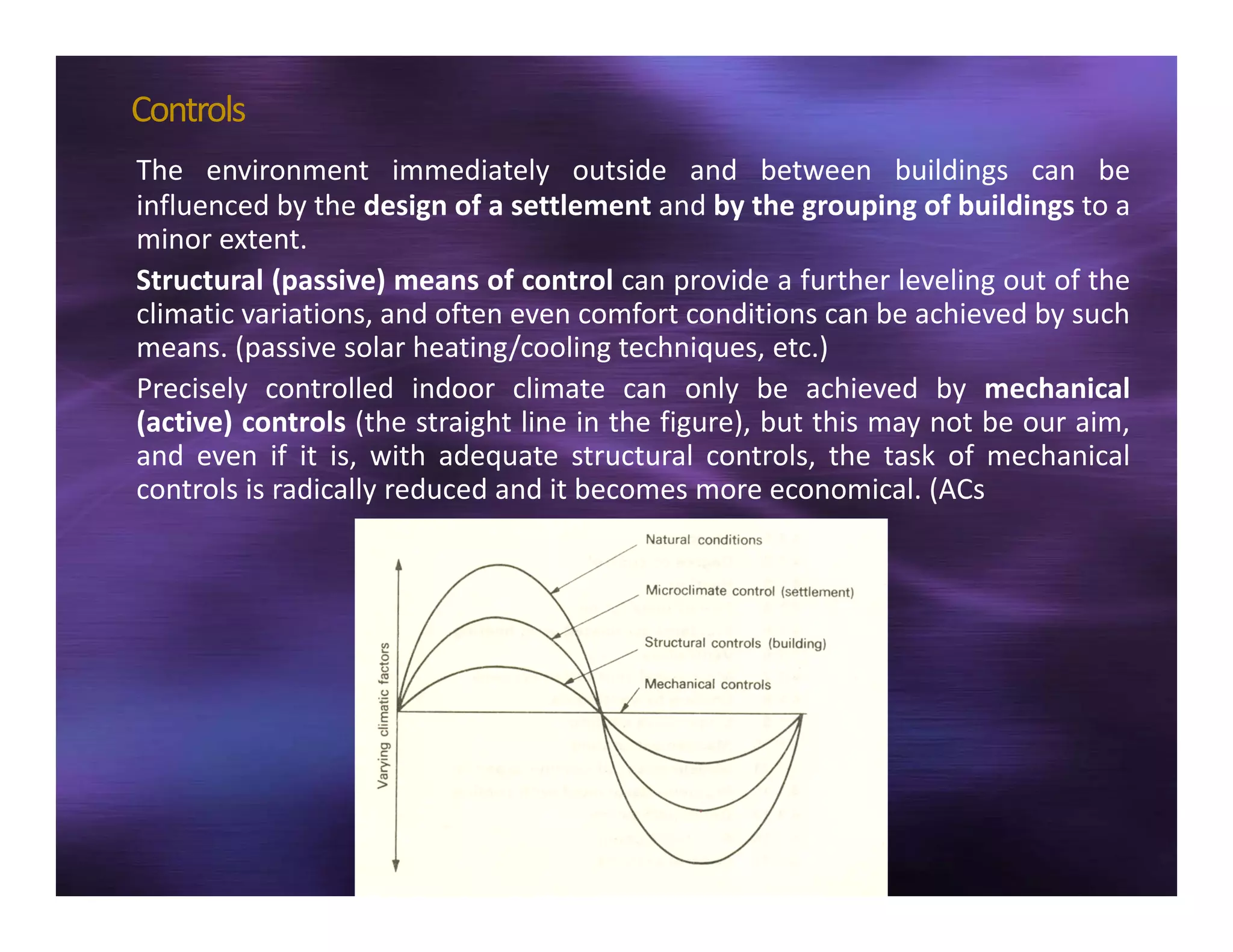 Controls

The environment immediately outside and between buildings can be influenced by the design of a settlement and by the grouping of buildings to a minor extent.

Structural (passive) means of control can provide a further leveling out of the climatic variations, and often even comfort conditions can be achieved by such means. (passive solar heating/cooling techniques, etc.)

Precisely controlled indoor climate can only be achieved by mechanical (active) controls (the straight line in the figure), but this may not be our aim, and even if it is, with adequate structural controls, the task of mechanical controls is radically reduced and it becomes more economical. (ACs

Natural conditions
Microclimate control (settlement)
Structural controls (building)
Mechanical controls
Varying climatic factors